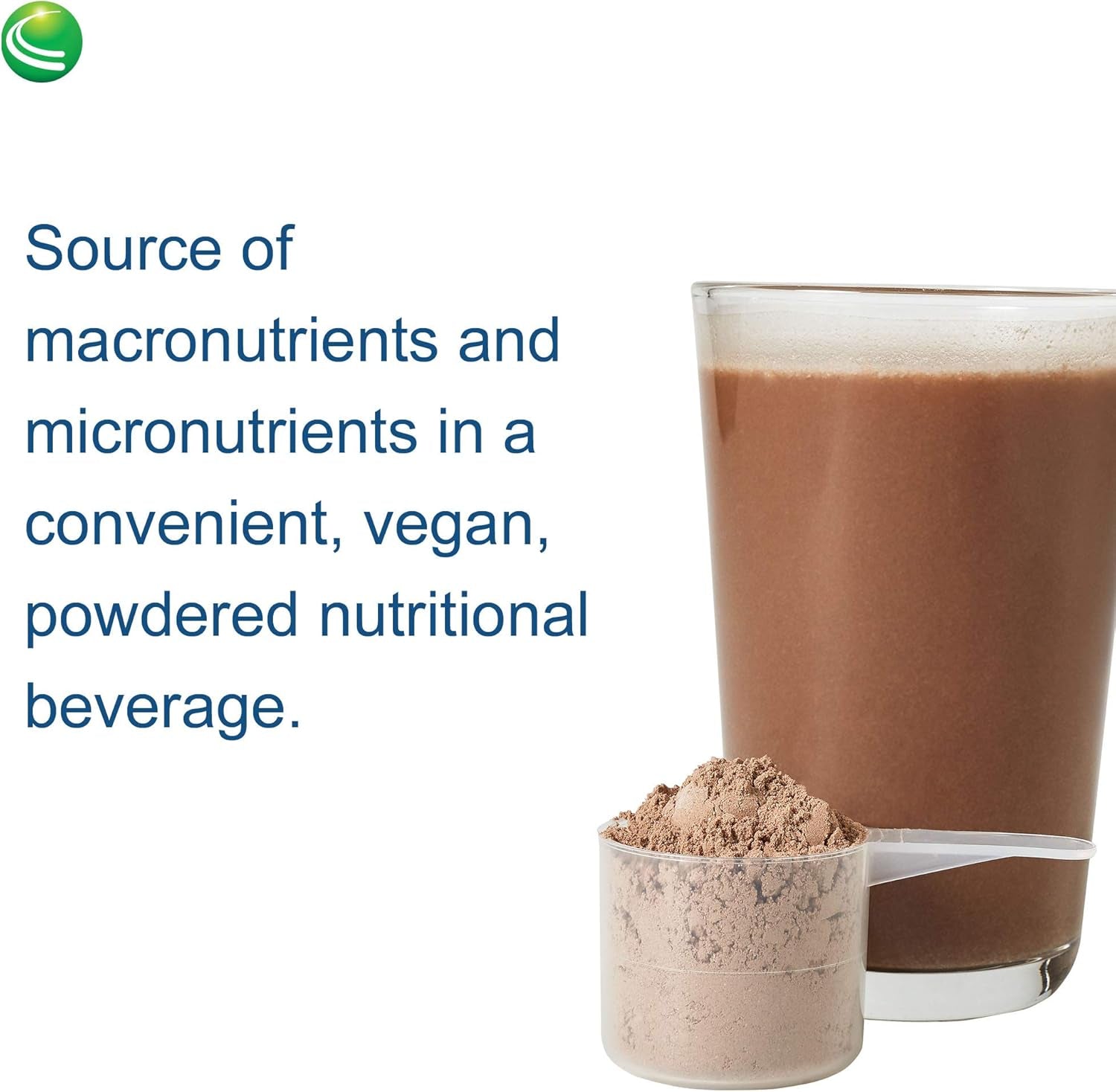 Source of macronutrients and micronutrients in a convenient, vegan, powdered nutritional beverage.